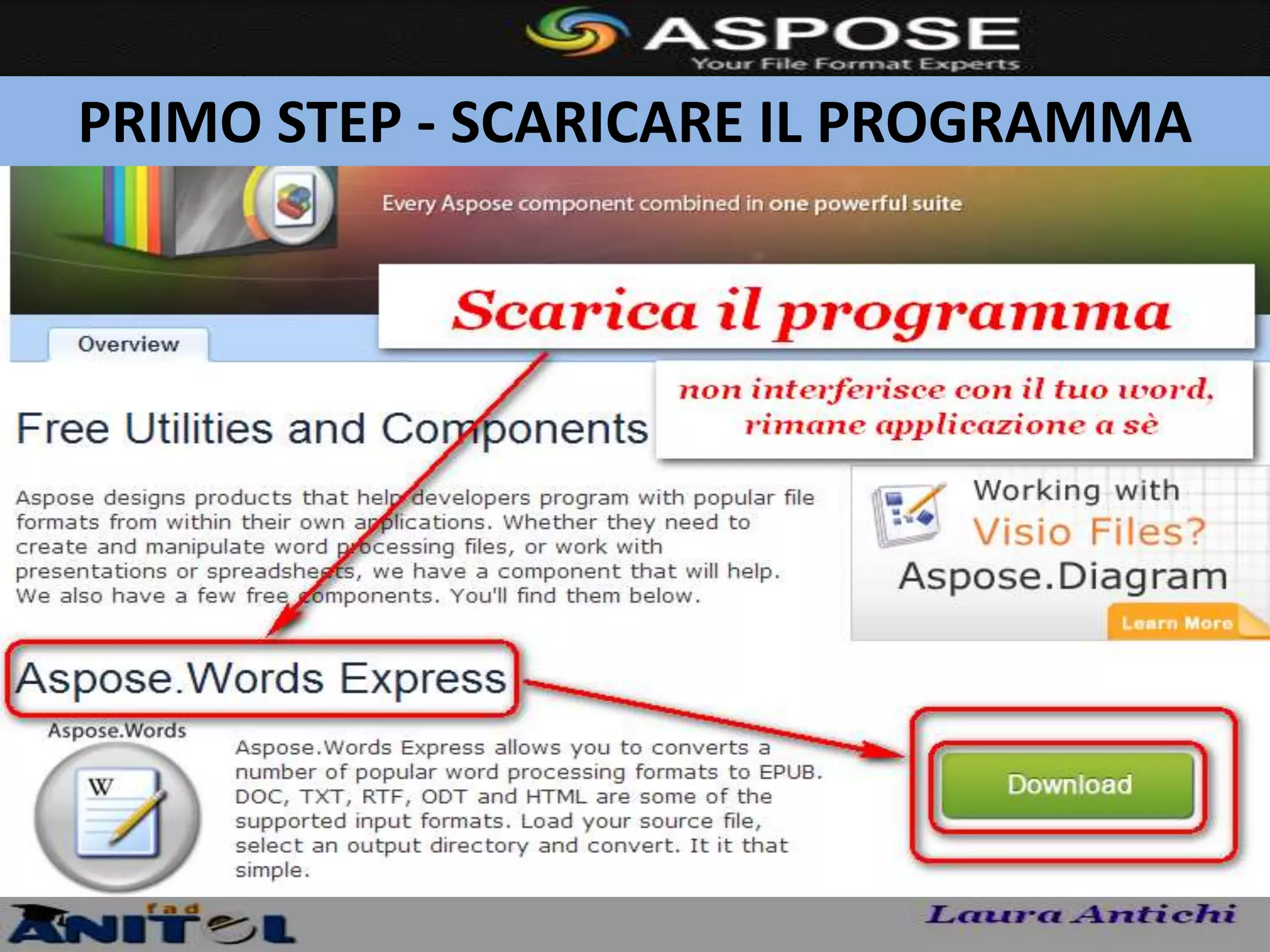 ASPOSE
Your File Format Experts

PRIMO STEP - SCARICARE IL PROGRAMMA

Every Aspose component combined in one powerful suite

Scarica il programma

Overview

non interferisce con il tuo word, rimane applicazione a sè

Free Utilities and Components

Aspose designs products that help developers program with popular file formats from within their own applications. Whether they need to create and manipulate word processing files, or work with presentations or spreadsheets, we have a component that will help. We also have a few free components. You'll find them below.

Working with Visio Files?
Aspose.Diagram
Learn More

Aspose.Words Express

Aspose.Words

W

Aspose.Words Express allows you to converts a number of popular word processing formats to EPUB. DOC, TXT, RTF, ODT and HTML are some of the supported input formats. Load your source file, select an output directory and convert. It it that simple.

Download

fad ANITEL

Laura Antichi